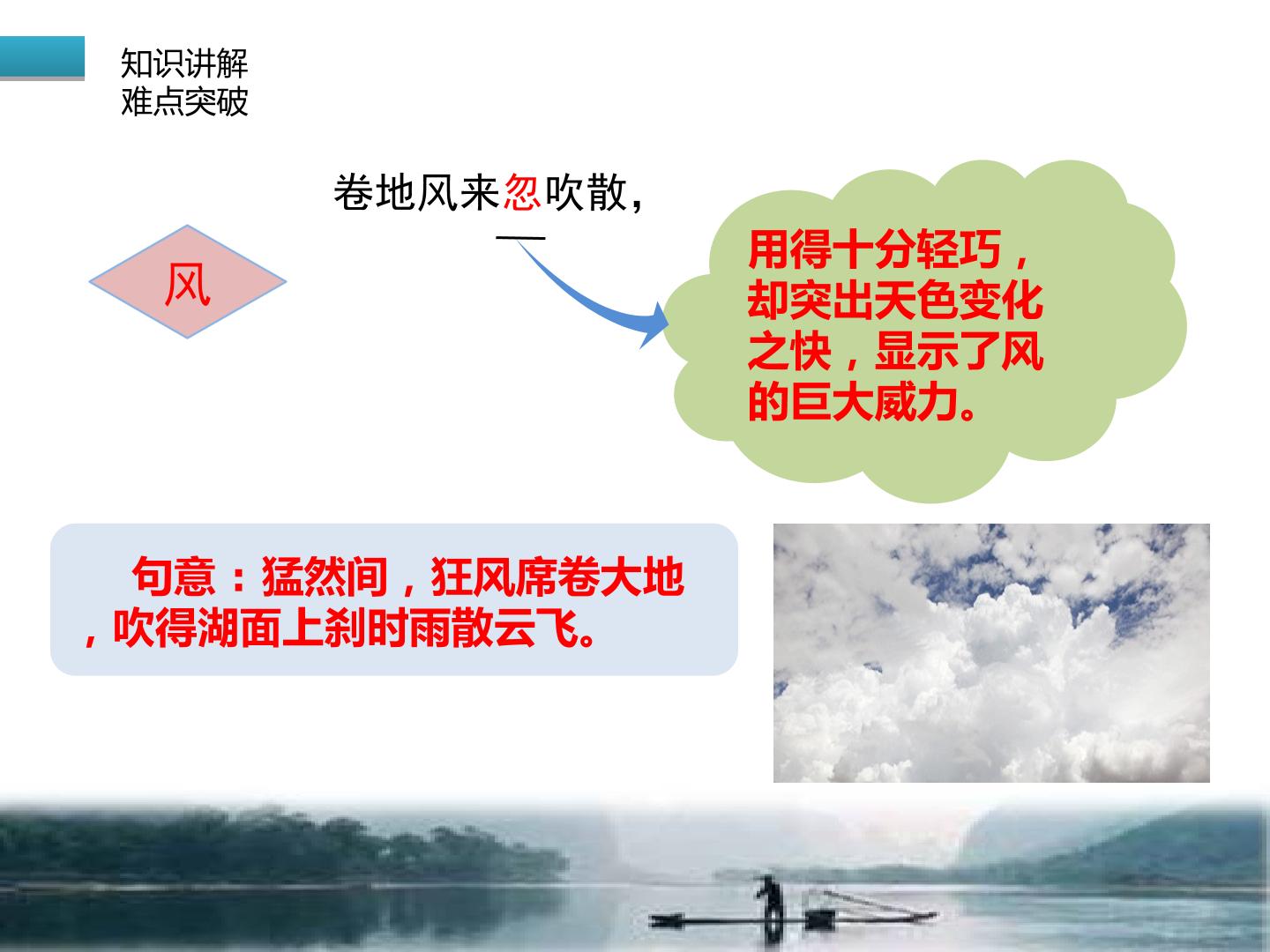 知识讲解
难点突破

卷地风来忽吹散，

风

用得十分轻巧，却突出天色变化之快，显示了风的巨大威力。

句意：猛然间，狂风席卷大地，吹得湖面上刹时雨散云飞。